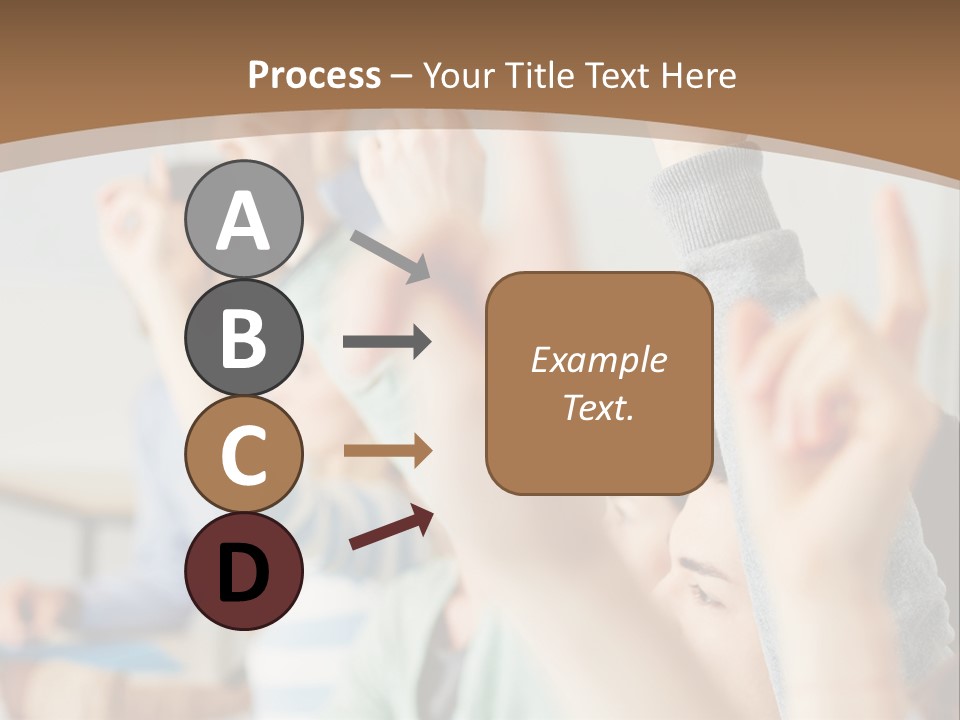 Process – Your Title Text Here

A

B

C

D

Example Text.